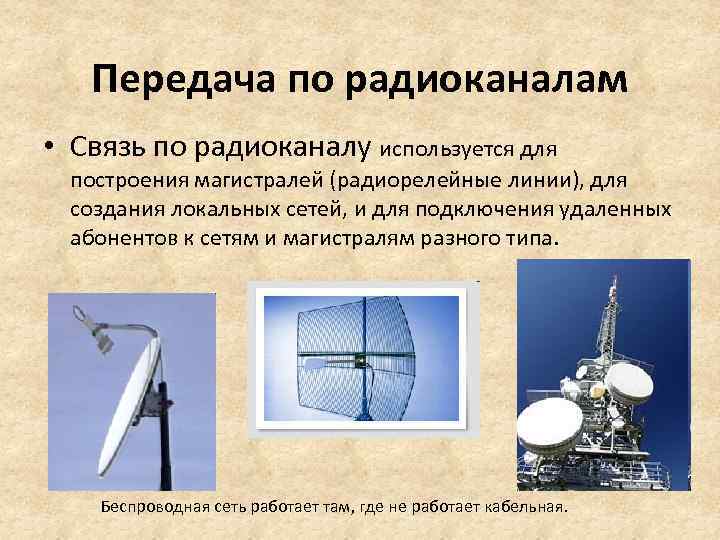 Передача по радиоканалам

• Связь по радиоканалу используется для построения магистралей (радиорелейные линии), для создания локальных сетей, и для подключения удаленных абонентов к сетям и магистралям разного типа.

Беспроводная сеть работает там, где не работает кабельная.